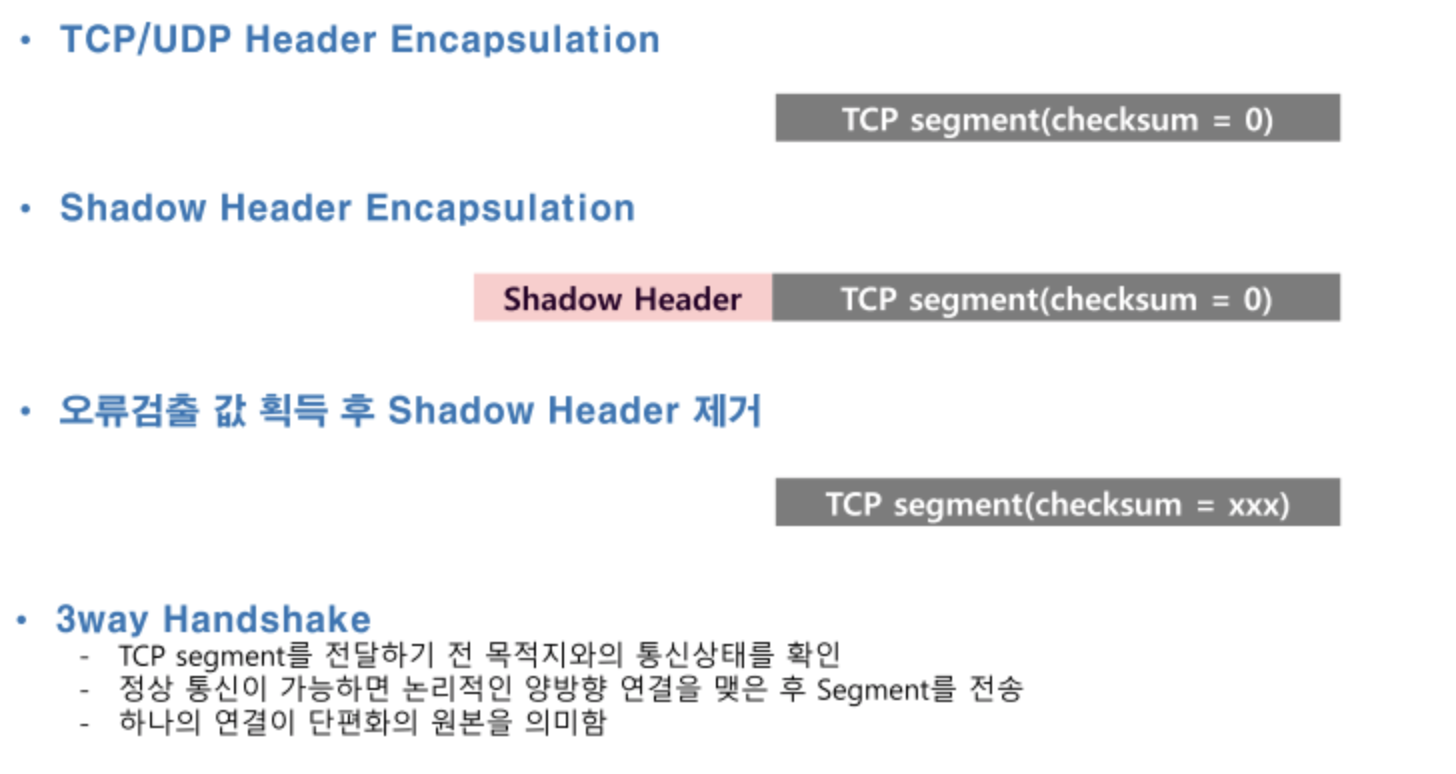 • TCP/UDP Header Encapsulation

TCP segment(checksum = 0)

• Shadow Header Encapsulation

Shadow Header
TCP segment(checksum = 0)

• 오류검출 값 획득 후 Shadow Header 제거

TCP segment(checksum = xxx)

• 3way Handshake
- TCP segment를 전달하기 전 목적지와의 통신상태를 확인
- 정상 통신이 가능하면 논리적인 양방향 연결을 맺은 후 Segment를 전송
- 하나의 연결이 단편화의 원본을 의미함